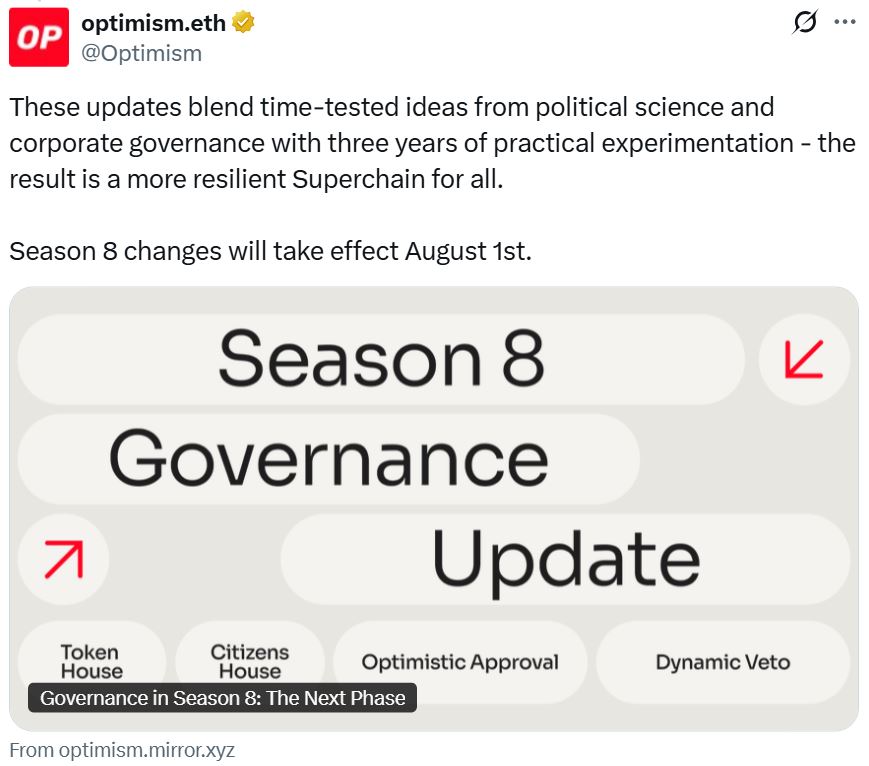 OP

optimism.eth
@Optimism

These updates blend time-tested ideas from political science and corporate governance with three years of practical experimentation - the result is a more resilient Superchain for all.

Season 8 changes will take effect August 1st.

Season 8
Governance
Update

Token House
Citizens House
Optimistic Approval
Dynamic Veto

Governance in Season 8: The Next Phase

From optimism.mirror.xyz